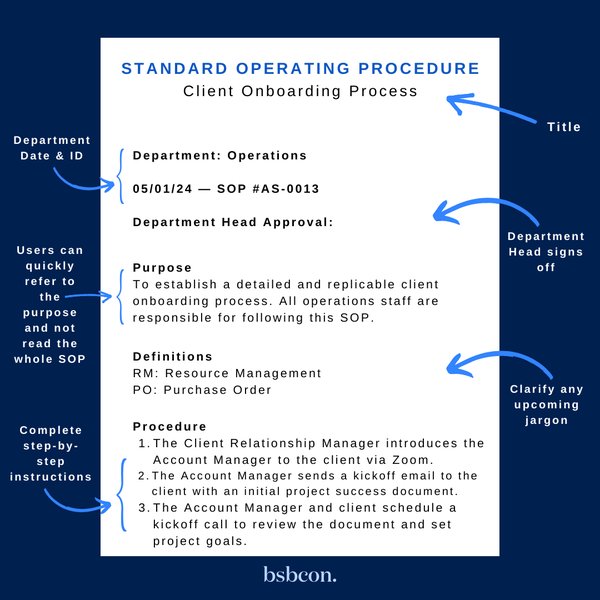 STANDARD OPERATING PROCEDURE
Client Onboarding Process

Title

Department Date & ID

Department: Operations

05/01/24 — SOP #AS-0013

Department Head Approval:

Department Head signs off

Users can quickly refer to the purpose and not read the whole SOP

Purpose
To establish a detailed and replicable client onboarding process. All operations staff are responsible for following this SOP.

Definitions
RM: Resource Management
PO: Purchase Order

Clarify any upcoming jargon

Complete step-by-step instructions

Procedure
1. The Client Relationship Manager introduces the Account Manager to the client via Zoom.
2. The Account Manager sends a kickoff email to the client with an initial project success document.
3. The Account Manager and client schedule a kickoff call to review the document and set project goals.

bsbcon.